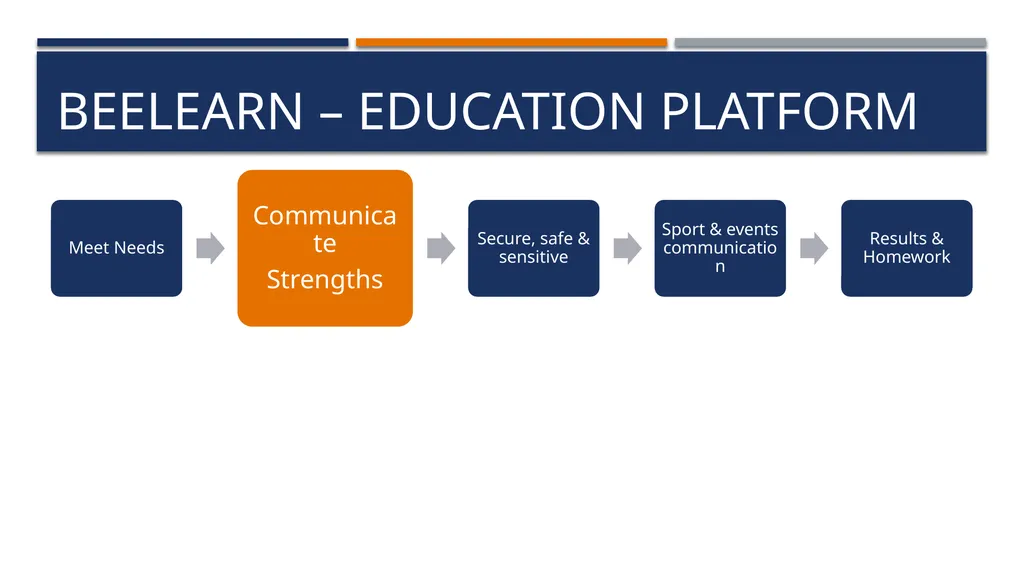 BEELEARN – EDUCATION PLATFORM

Meet Needs

Communicate Strengths

Secure, safe & sensitive

Sport & events communication

Results & Homework